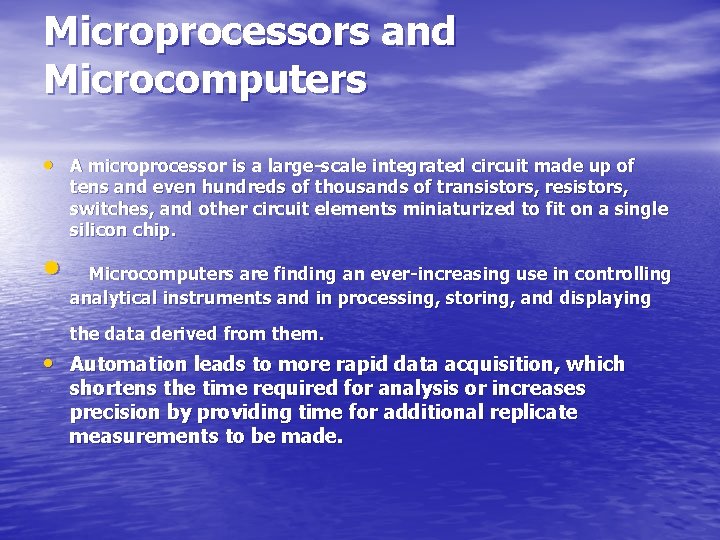 Microprocessors and Microcomputers

• A microprocessor is a large-scale integrated circuit made up of tens and even hundreds of thousands of transistors, resistors, switches, and other circuit elements miniaturized to fit on a single silicon chip.

• Microcomputers are finding an ever-increasing use in controlling analytical instruments and in processing, storing, and displaying the data derived from them.

• Automation leads to more rapid data acquisition, which shortens the time required for analysis or increases precision by providing time for additional replicate measurements to be made.